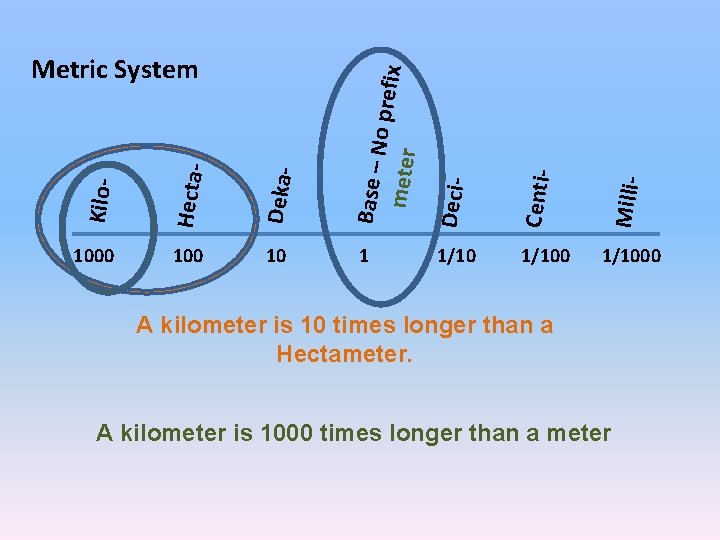 Metric System

Kilo-

Hecta-

Deka-

Base -- No prefix

meter

Deci-

Centi-

Milli-

1000

100

10

1

1/10

1/100

1/1000

A kilometer is 10 times longer than a Hectameter.

A kilometer is 1000 times longer than a meter